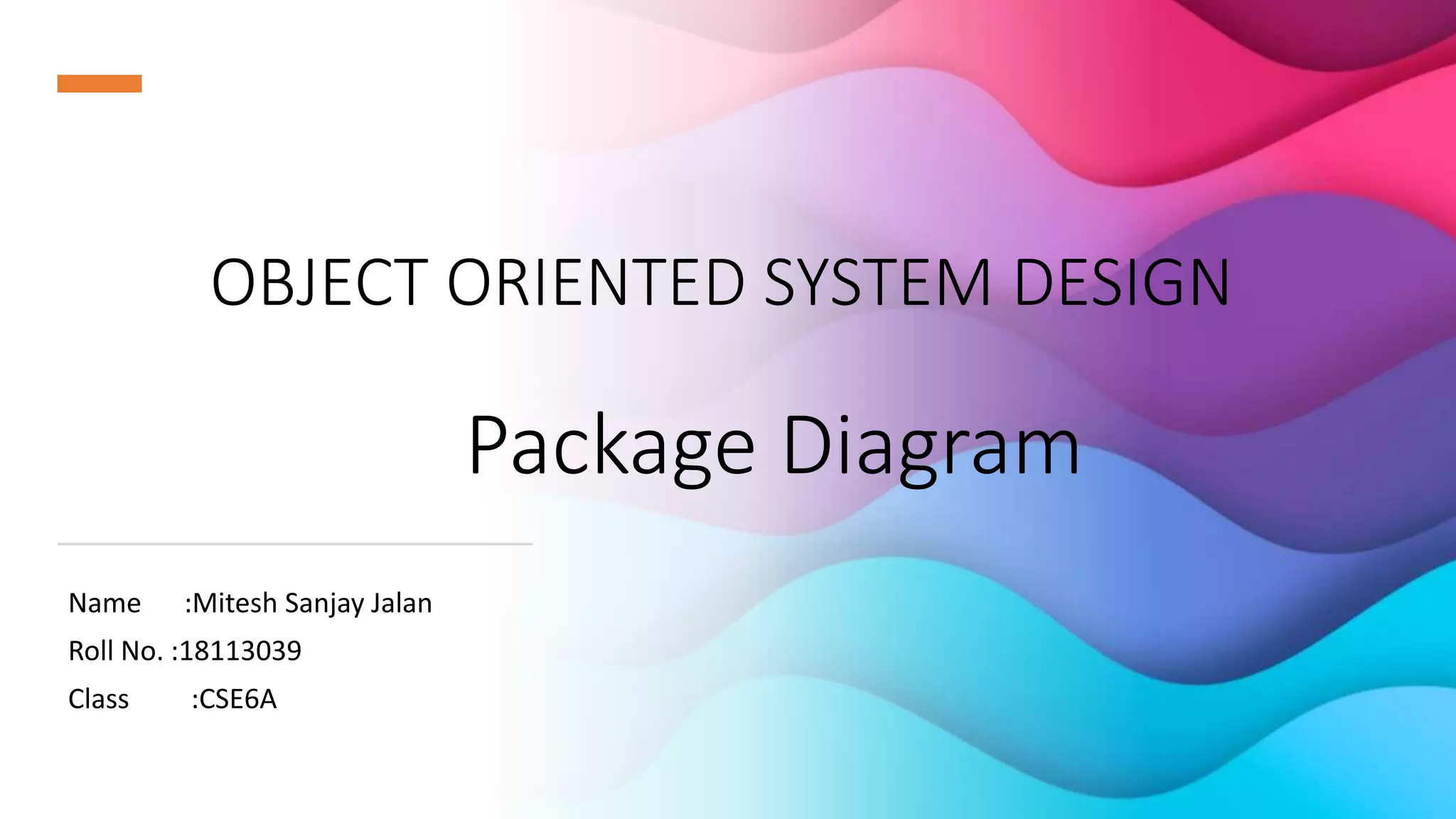 OBJECT ORIENTED SYSTEM DESIGN

Package Diagram

Name :Mitesh Sanjay Jalan
Roll No. :18113039
Class :CSE6A